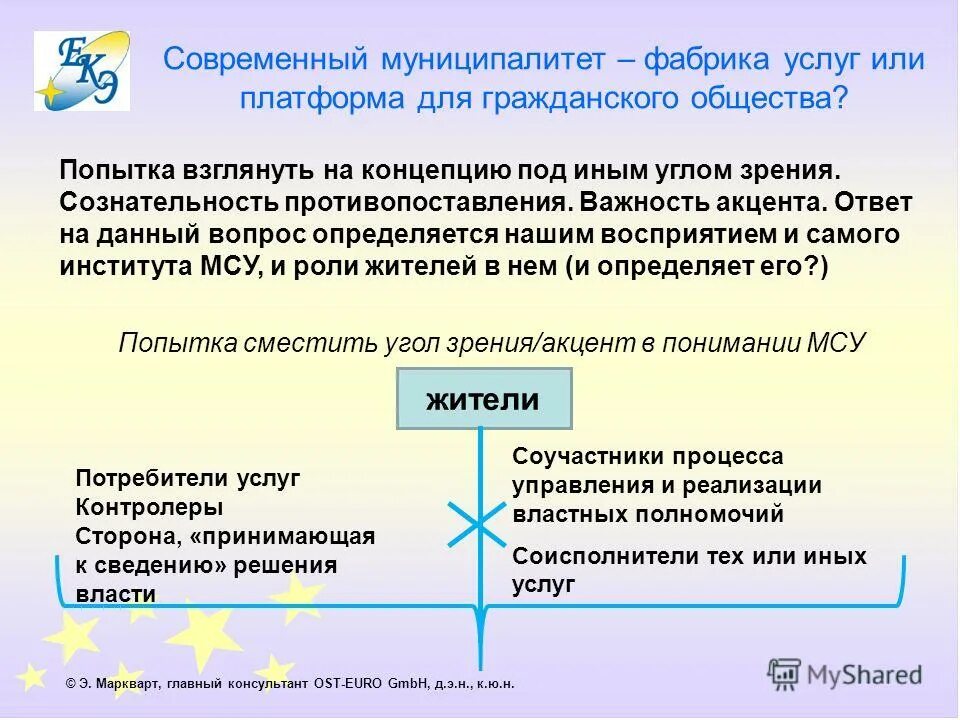 ЕКЭ

Современный муниципалитет – фабрика услуг или платформа для гражданского общества?

Попытка взглянуть на концепцию под иным углом зрения. Сознательность противопоставления. Важность акцента. Ответ на данный вопрос определяется нашим восприятием и самого института МСУ, и роли жителей в нем (и определяет его?)

Попытка сместить угол зрения/акцент в понимании МСУ

жители

Потребители услуг
Контролеры
Сторона, «принимающая к сведению» решения власти

Соучастники процесса управления и реализации властных полномочий

Соисполнители тех или иных услуг

© Э. Маркварт, главный консультант OST-EURO GmbH, д.э.н., к.ю.н.

MyShared